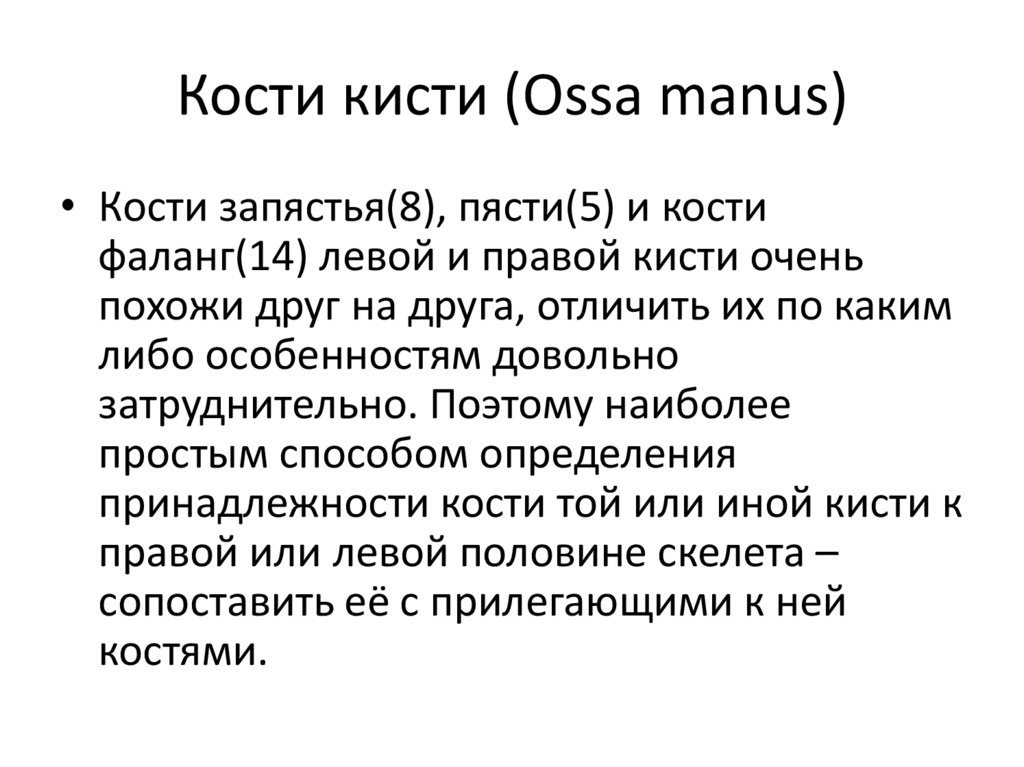 Кости кисти (Ossa manus)

• Кости запястья(8), пясти(5) и кости фаланг(14) левой и правой кисти очень похожи друг на друга, отличить их по каким либо особенностям довольно затруднительно. Поэтому наиболее простым способом определения принадлежности кости той или иной кисти к правой или левой половине скелета – сопоставить её с прилегающими к ней костями.